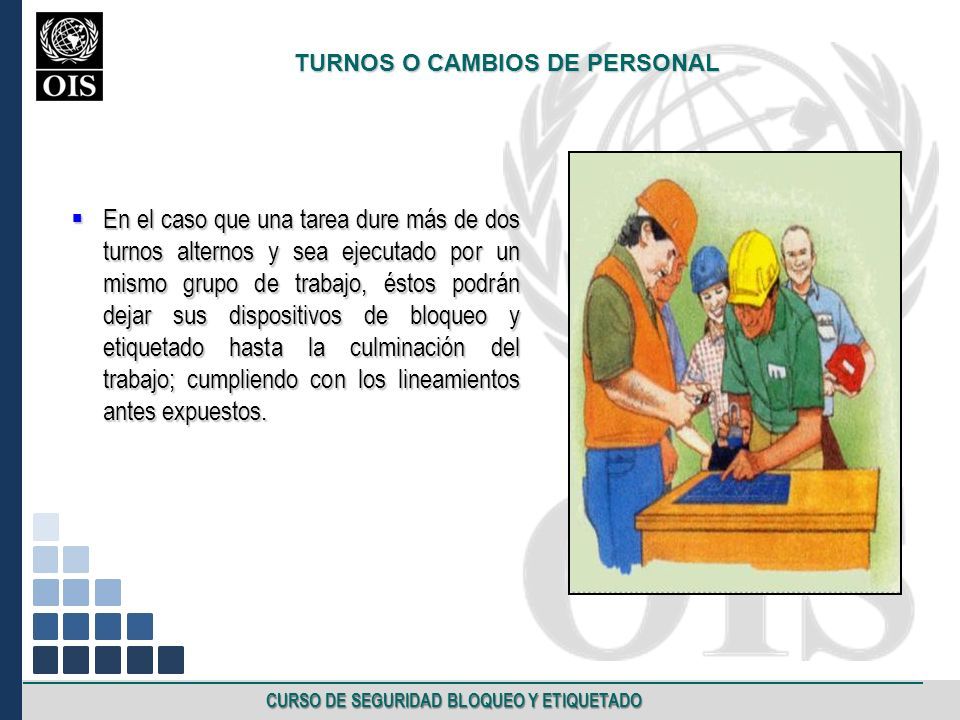 OIS

TURNOS O CAMBIOS DE PERSONAL

▪ En el caso que una tarea dure más de dos turnos alternos y sea ejecutado por un mismo grupo de trabajo, éstos podrán dejar sus dispositivos de bloqueo y etiquetado hasta la culminación del trabajo; cumpliendo con los lineamientos antes expuestos.

OIS

CURSO DE SEGURIDAD BLOQUEO Y ETIQUETADO